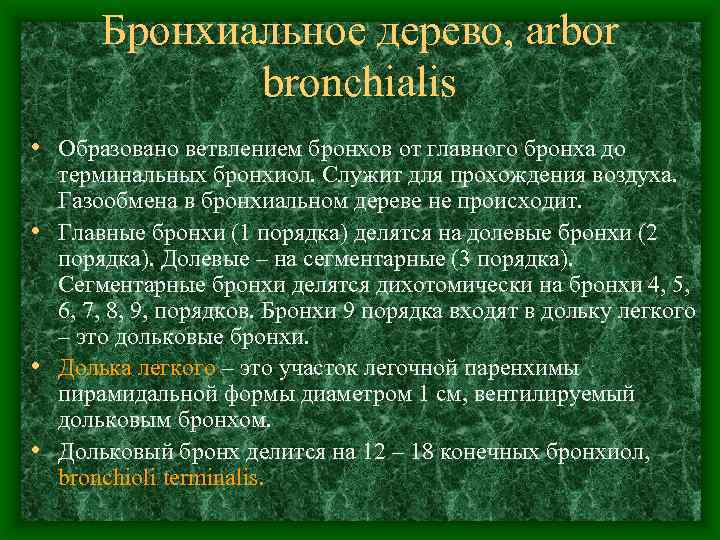 Бронхиальное дерево, arbor bronchialis

• Образовано ветвлением бронхов от главного бронха до терминальных бронхиол. Служит для прохождения воздуха. Газообмена в бронхиальном дереве не происходит.
• Главные бронхи (1 порядка) делятся на долевые бронхи (2 порядка). Долевые – на сегментарные (3 порядка). Сегментарные бронхи делятся дихотомически на бронхи 4, 5, 6, 7, 8, 9, порядков. Бронхи 9 порядка входят в дольку легкого – это дольковые бронхи.
• Долька легкого – это участок легочной паренхимы пирамидальной формы диаметром 1 см, вентилируемый дольковым бронхом.
• Дольковый бронх делится на 12 – 18 конечных бронхиол, bronchioli terminalis.